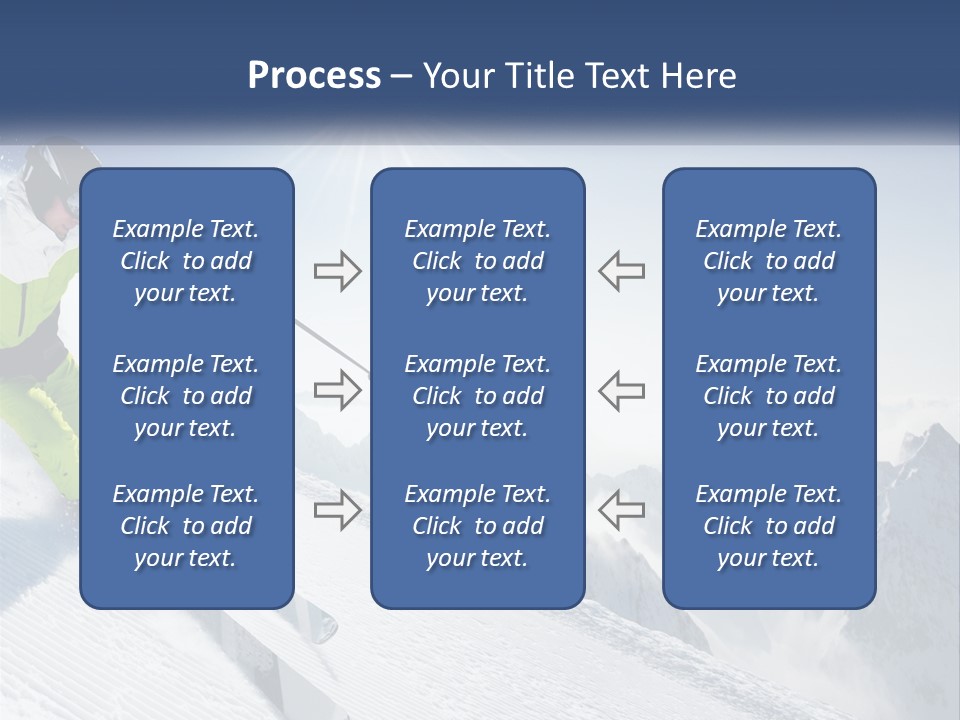 Process – Your Title Text Here

Example Text. Click to add your text.

Example Text. Click to add your text.

Example Text. Click to add your text.

Example Text. Click to add your text.

Example Text. Click to add your text.

Example Text. Click to add your text.

Example Text. Click to add your text.

Example Text. Click to add your text.

Example Text. Click to add your text.